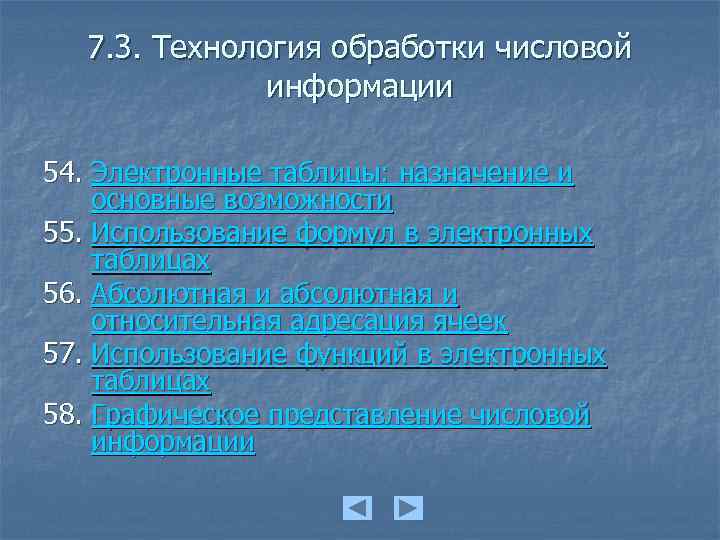 7.3. Технология обработки числовой информации

54. Электронные таблицы: назначение и основные возможности
55. Использование формул в электронных таблицах
56. Абсолютная и абсолютная и относительная адресация ячеек
57. Использование функций в электронных таблицах
58. Графическое представление числовой информации